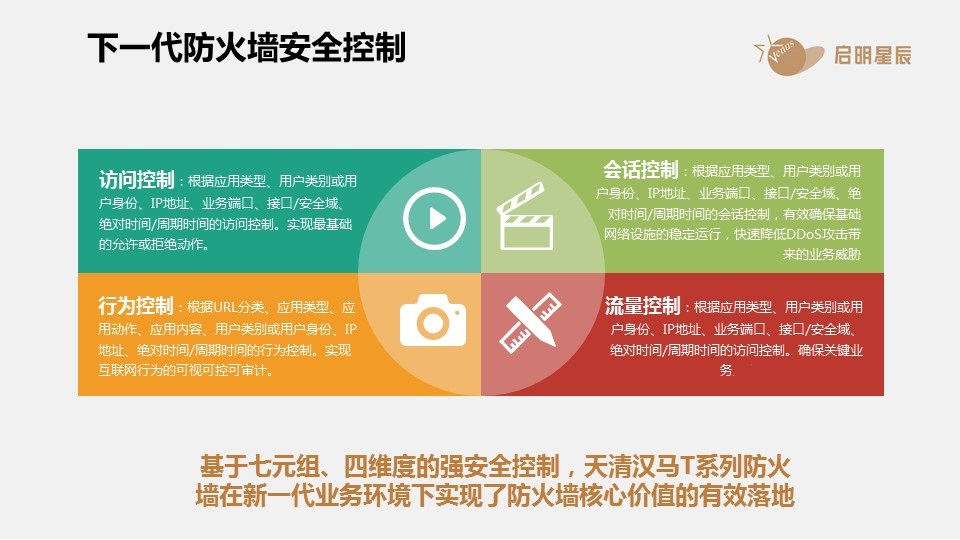 下一代防火墙安全控制

Venus 启明星辰

访问控制：根据应用类型、用户类别或用户身份、IP地址、业务端口、接口/安全域、绝对时间/周期时间的访问控制。实现最基础的允许或拒绝动作。

会话控制：根据应用类型、用户类别或用户身份、IP地址、业务端口、接口/安全域、绝对时间/周期时间的会话控制，有效确保基础网络设施的稳定运行，快速降低DDoS攻击带来的业务威胁

行为控制：根据URL分类、应用类型、应用动作、应用内容、用户类别或用户身份、IP地址、绝对时间/周期时间的行为控制。实现互联网行为的可视可控可审计。

流量控制：根据应用类型、用户类别或用户身份、IP地址、业务端口、接口/安全域、绝对时间/周期时间的访问控制。确保关键业务.

基于七元组、四维度的强安全控制，天清汉马T系列防火墙在新一代业务环境下实现了防火墙核心价值的有效落地